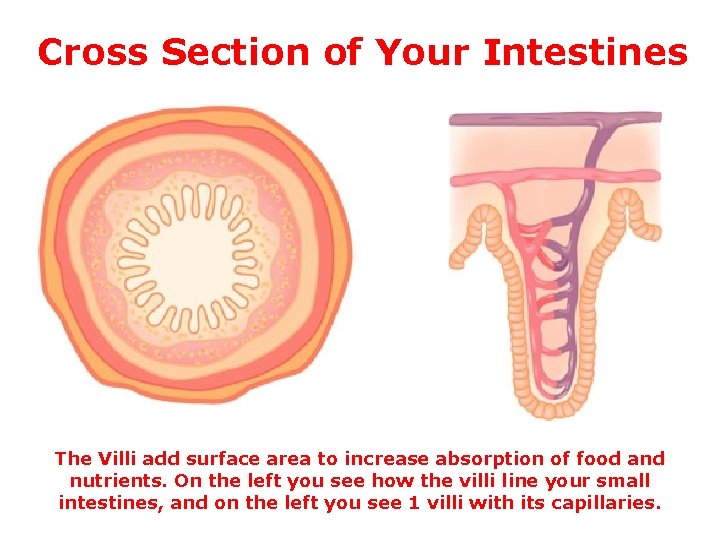 Cross Section of Your Intestines

The Villi add surface area to increase absorption of food and nutrients. On the left you see how the villi line your small intestines, and on the left you see 1 villi with its capillaries.